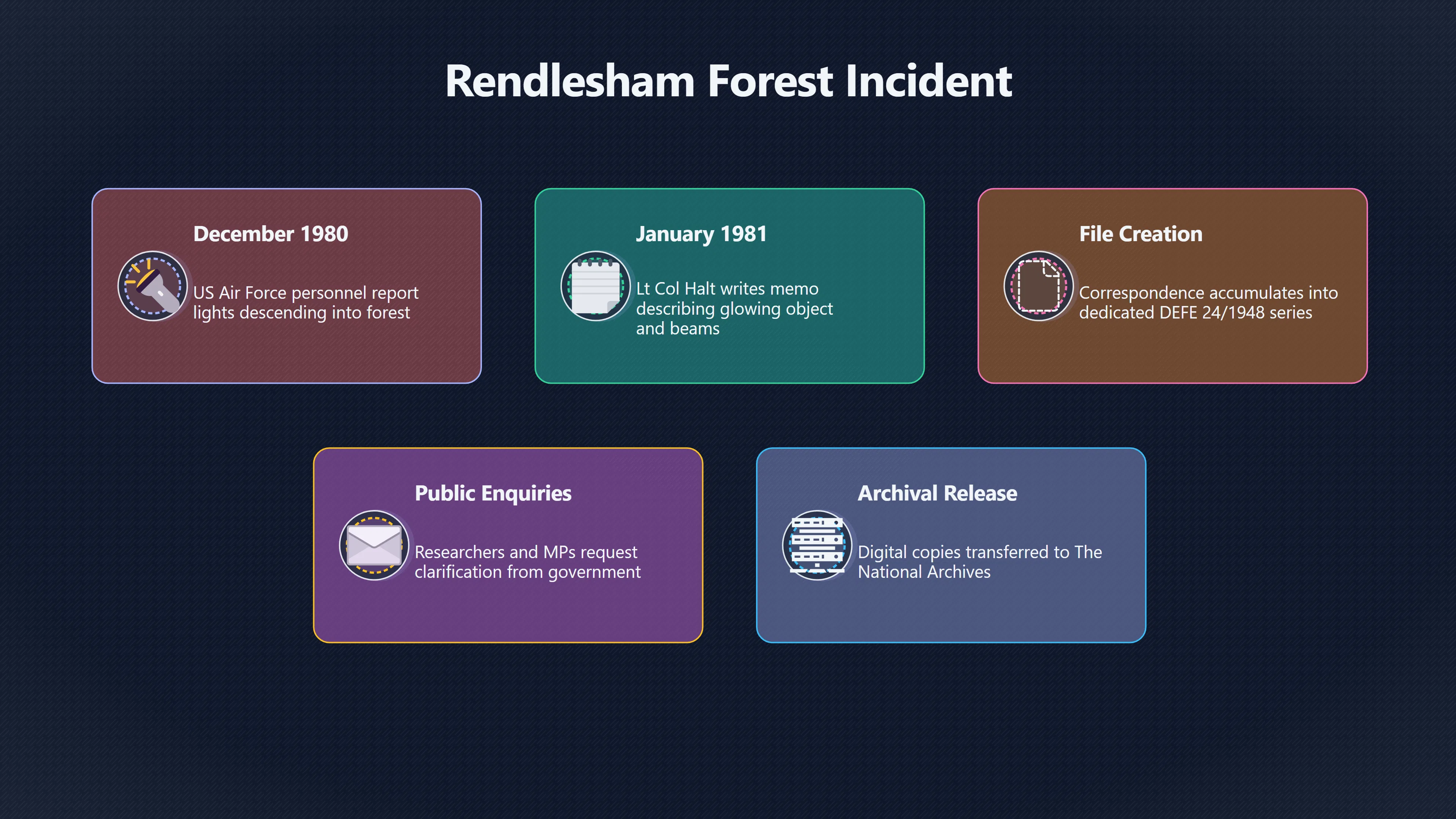 Rendlesham Forest Incident

December 1980

US Air Force personnel report lights descending into forest

January 1981

Lt Col Halt writes memo describing glowing object and beams

File Creation

Correspondence accumulates into dedicated DEFE 24/1948 series

Public Enquiries

Researchers and MPs request clarification from government

Archival Release

Digital copies transferred to The National Archives